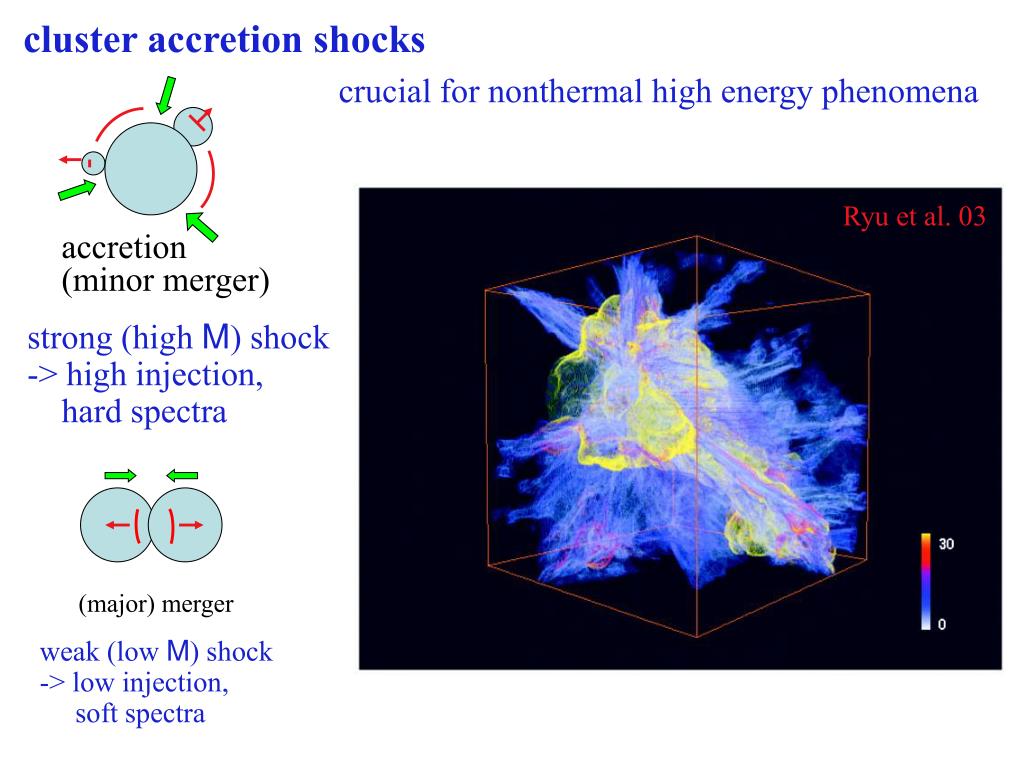 cluster accretion shocks

crucial for nonthermal high energy phenomena

accretion
(minor merger)

strong (high M) shock
-> high injection,
hard spectra

(major) merger

weak (low M) shock
-> low injection,
soft spectra

Ryu et al. 03

30

0